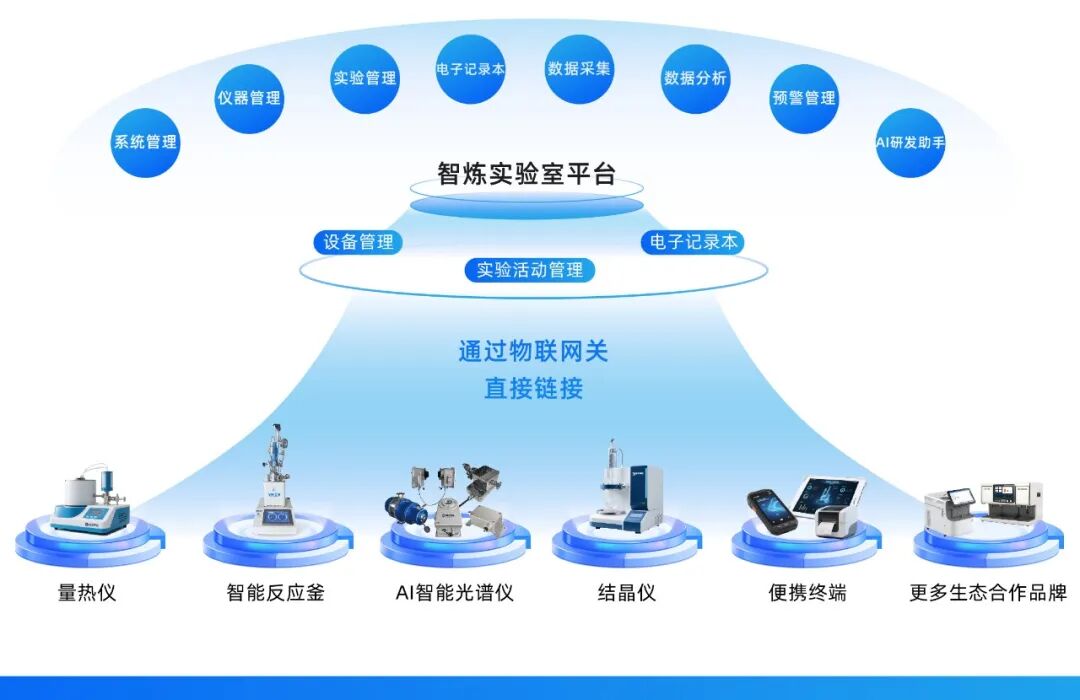 系统管理
仪器管理
实验管理
电子记录本
数据采集
数据分析
预警管理
AI研发助手

智炼实验室平台

设备管理
电子记录本
实验活动管理

通过物联网关
直接链接

量热仪
智能反应釜
AI智能光谱仪
结晶仪
便携终端
更多生态合作品牌